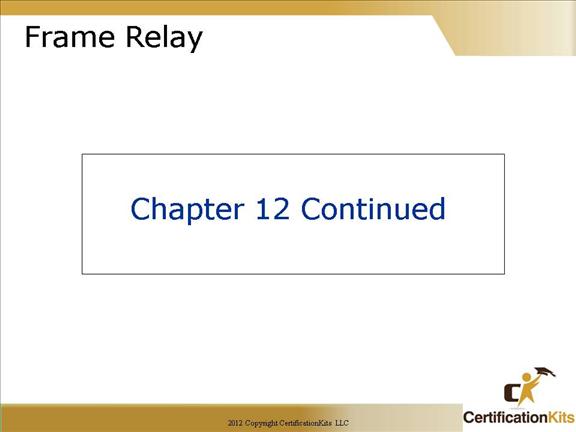 Frame Relay

Chapter 12 Continued

2012 Copyright CertificationKits LLC

CertificationKits